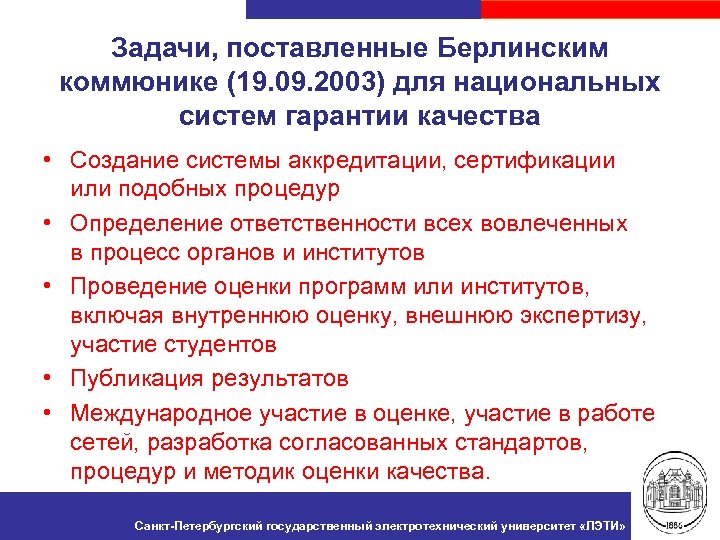 Задачи, поставленные Берлинским коммюнике (19.09.2003) для национальных систем гарантии качества

• Создание системы аккредитации, сертификации или подобных процедур
• Определение ответственности всех вовлеченных в процесс органов и институтов
• Проведение оценки программ или институтов, включая внутреннюю оценку, внешнюю экспертизу, участие студентов
• Публикация результатов
• Международное участие в оценке, участие в работе сетей, разработка согласованных стандартов, процедур и методик оценки качества.

Санкт-Петербургский государственный электротехнический университет «ЛЭТИ»

1886